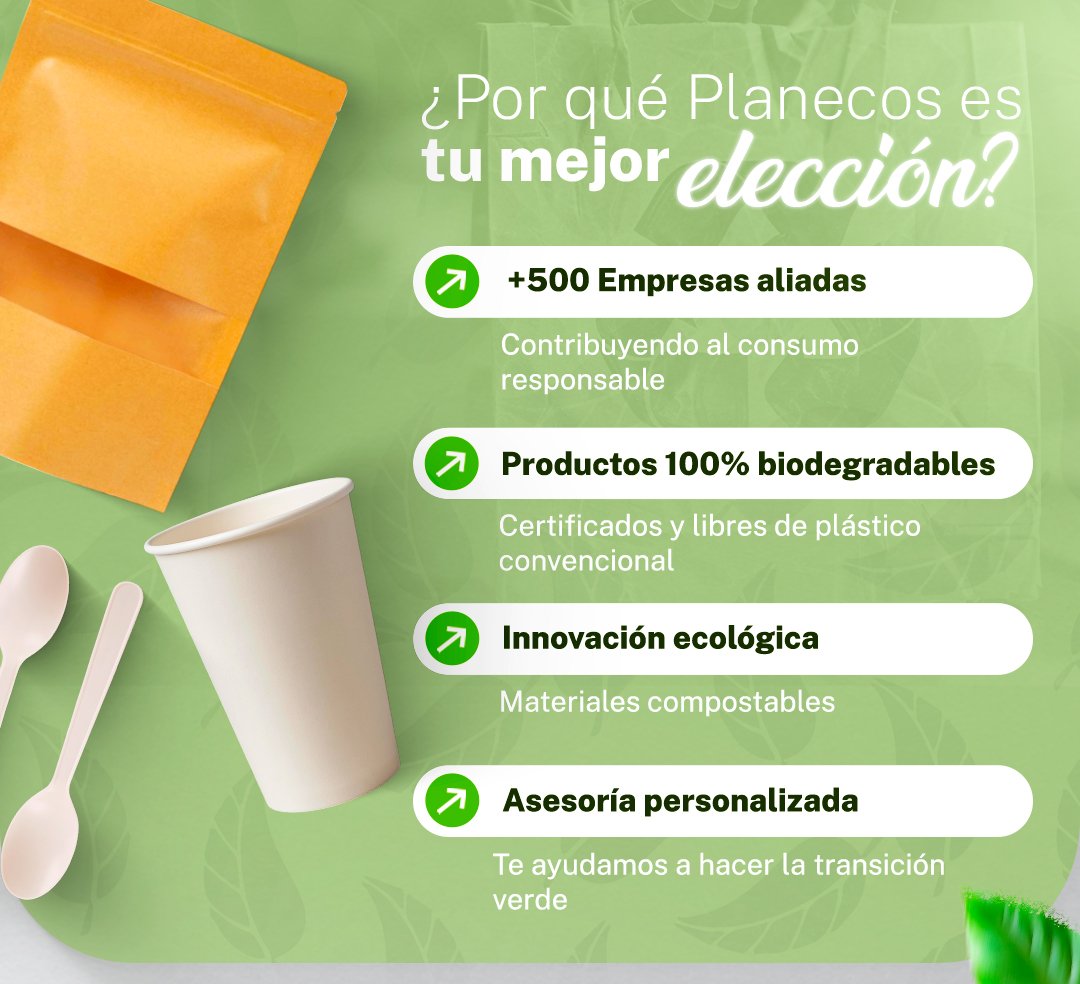 ¿Por qué Planecos es tu mejor elección?

+500 Empresas aliadas

Contribuyendo al consumo responsable

Productos 100% biodegradables

Certificados y libres de plástico convencional

Innovación ecológica

Materiales compostables

Asesoría personalizada

Te ayudamos a hacer la transición verde